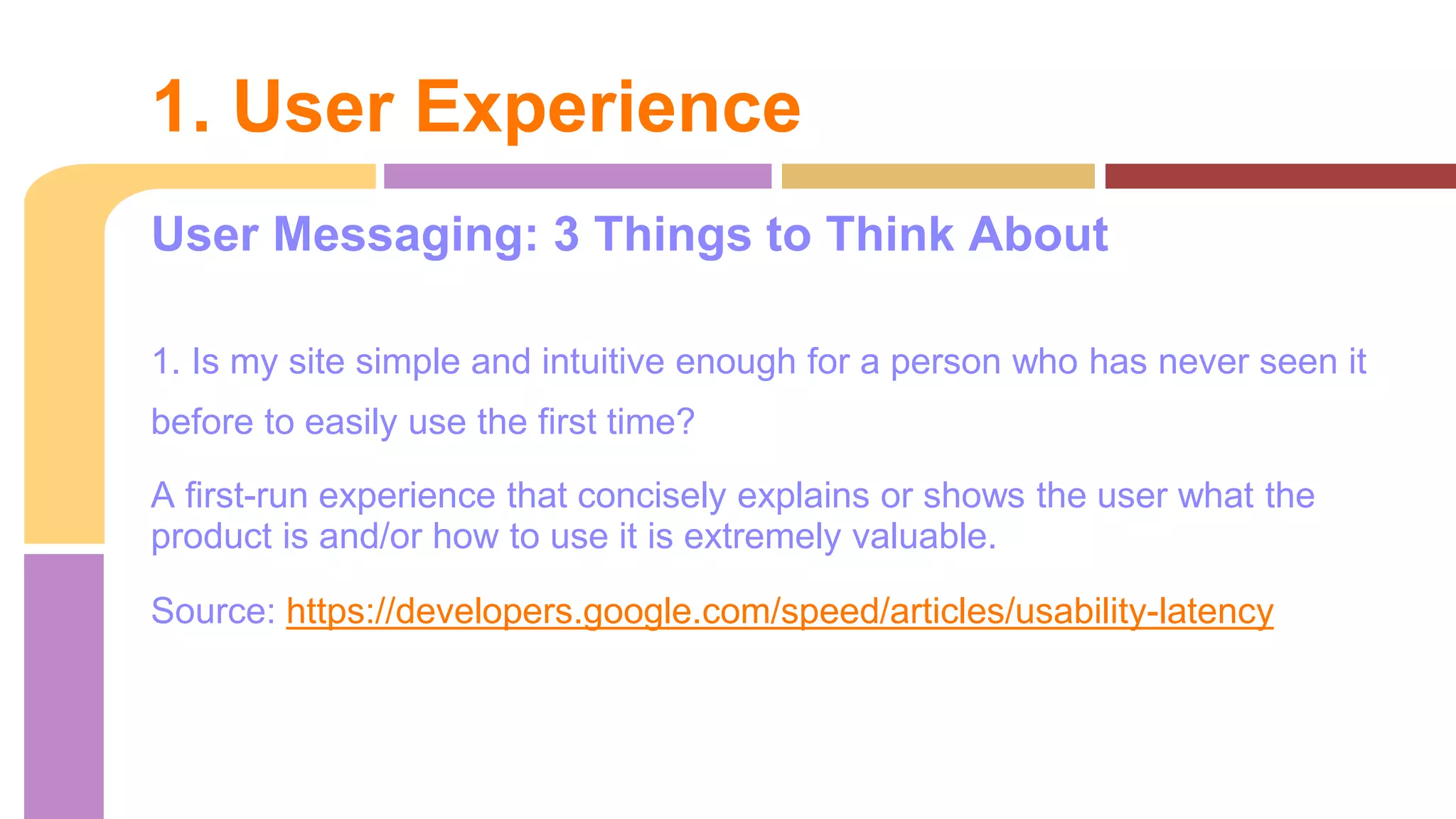 1. User Experience

User Messaging: 3 Things to Think About

1. Is my site simple and intuitive enough for a person who has never seen it before to easily use the first time?

A first-run experience that concisely explains or shows the user what the product is and/or how to use it is extremely valuable.

Source: https://developers.google.com/speed/articles/usability-latency